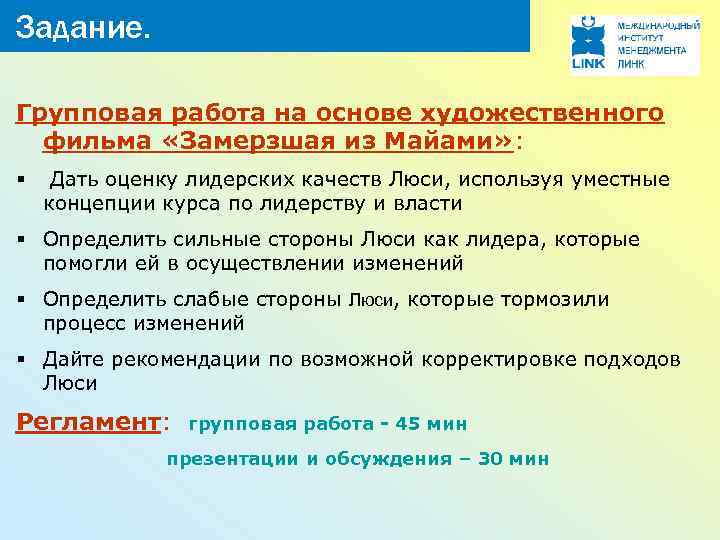 Задание.

LINK

МЕЖДУНАРОДНЫЙ ИНСТИТУТ МЕНЕДЖМЕНТА ЛИНК

Групповая работа на основе художественного фильма «Замерзшая из Майами»:

▪ Дать оценку лидерских качеств Люси, используя уместные концепции курса по лидерству и власти

▪ Определить сильные стороны Люси как лидера, которые помогли ей в осуществлении изменений

▪ Определить слабые стороны Люси, которые тормозили процесс изменений

▪ Дайте рекомендации по возможной корректировке подходов Люси

Регламент: групповая работа - 45 мин

презентации и обсуждения – 30 мин